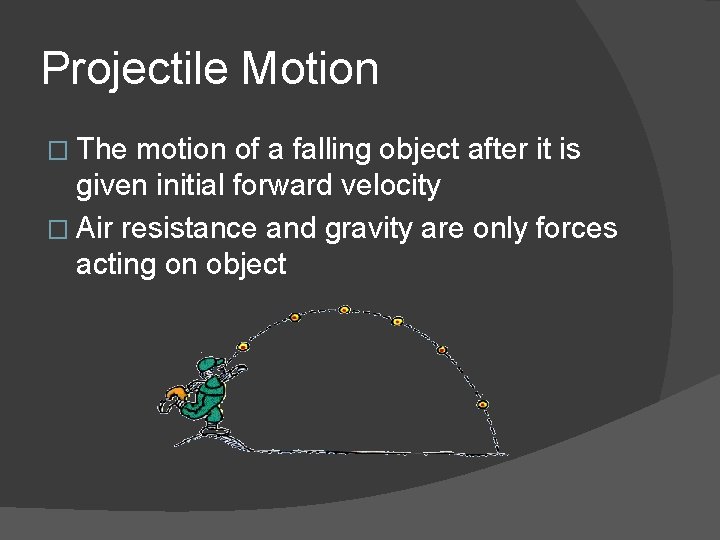 Projectile Motion

□ The motion of a falling object after it is given initial forward velocity

□ Air resistance and gravity are only forces acting on object